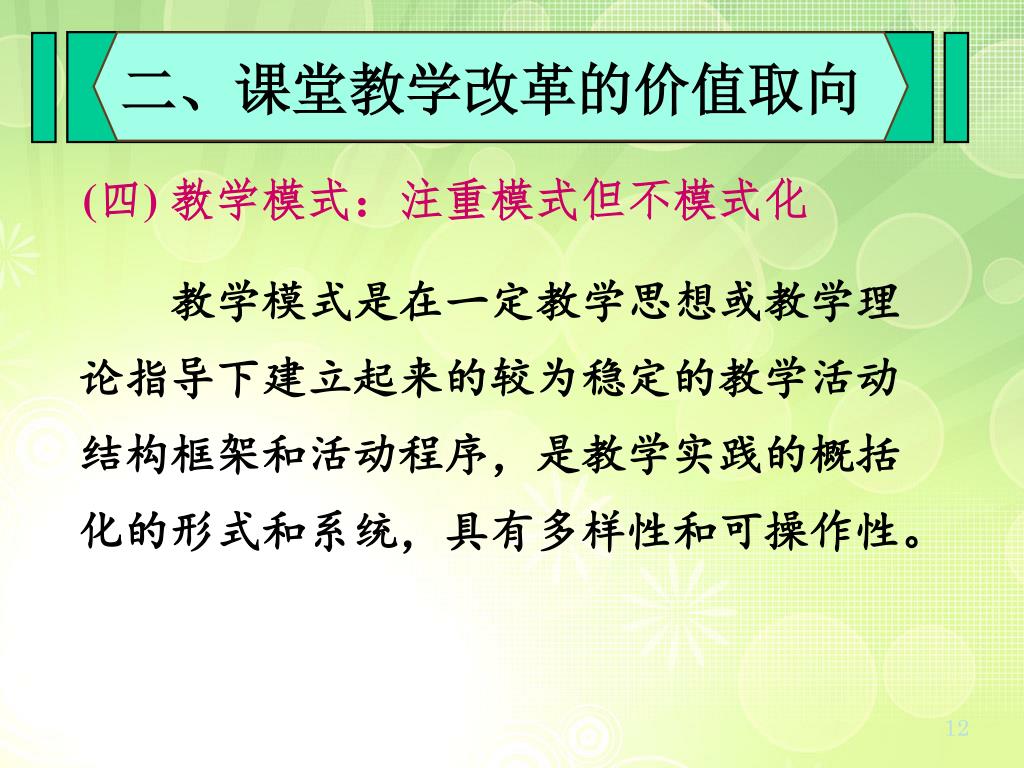 二、课堂教学改革的价值取向

(四) 教学模式：注重模式但不模式化

教学模式是在一定教学思想或教学理论指导下建立起来的较为稳定的教学活动结构框架和活动程序，是教学实践的概括化的形式和系统，具有多样性和可操作性。

12